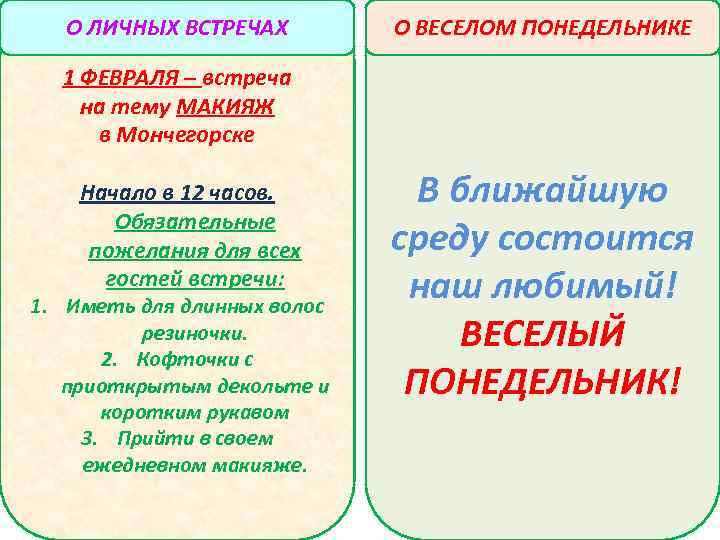 О ЛИЧНЫХ ВСТРЕЧАХ

1 ФЕВРАЛЯ – встреча на тему МАКИЯЖ в Мончегорске

Начало в 12 часов.

Обязательные пожелания для всех гостей встречи:

1. Иметь для длинных волос резиночки.
2. Кофточки с приоткрытым декольте и коротким рукавом
3. Прийти в своем ежедневном макияже.

О ВЕСЕЛОМ ПОНЕДЕЛЬНИКЕ

В ближайшую среду состоится наш любимый! ВЕСЕЛЫЙ ПОНЕДЕЛЬНИК!